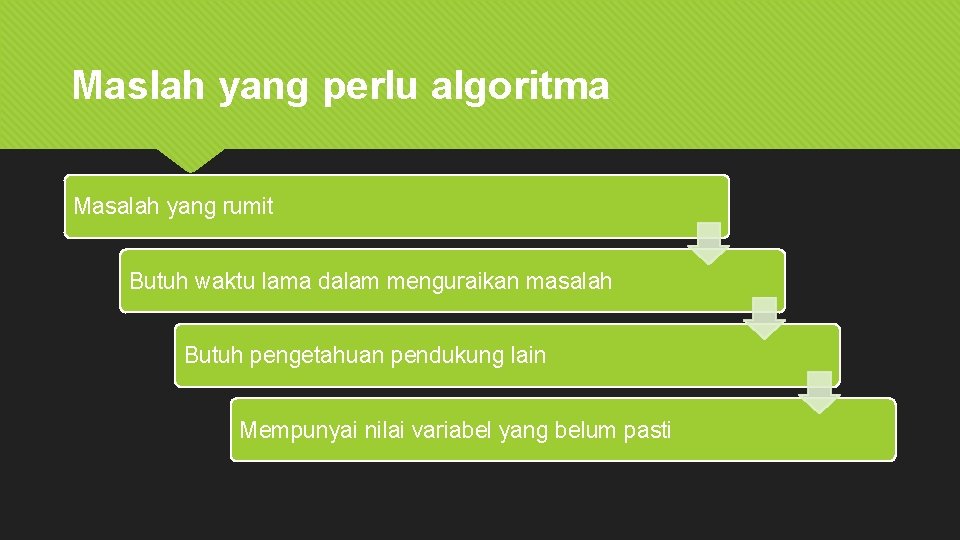 Maslah yang perlu algoritma

Masalah yang rumit

Butuh waktu lama dalam menguraikan masalah

Butuh pengetahuan pendukung lain

Mempunyai nilai variabel yang belum pasti